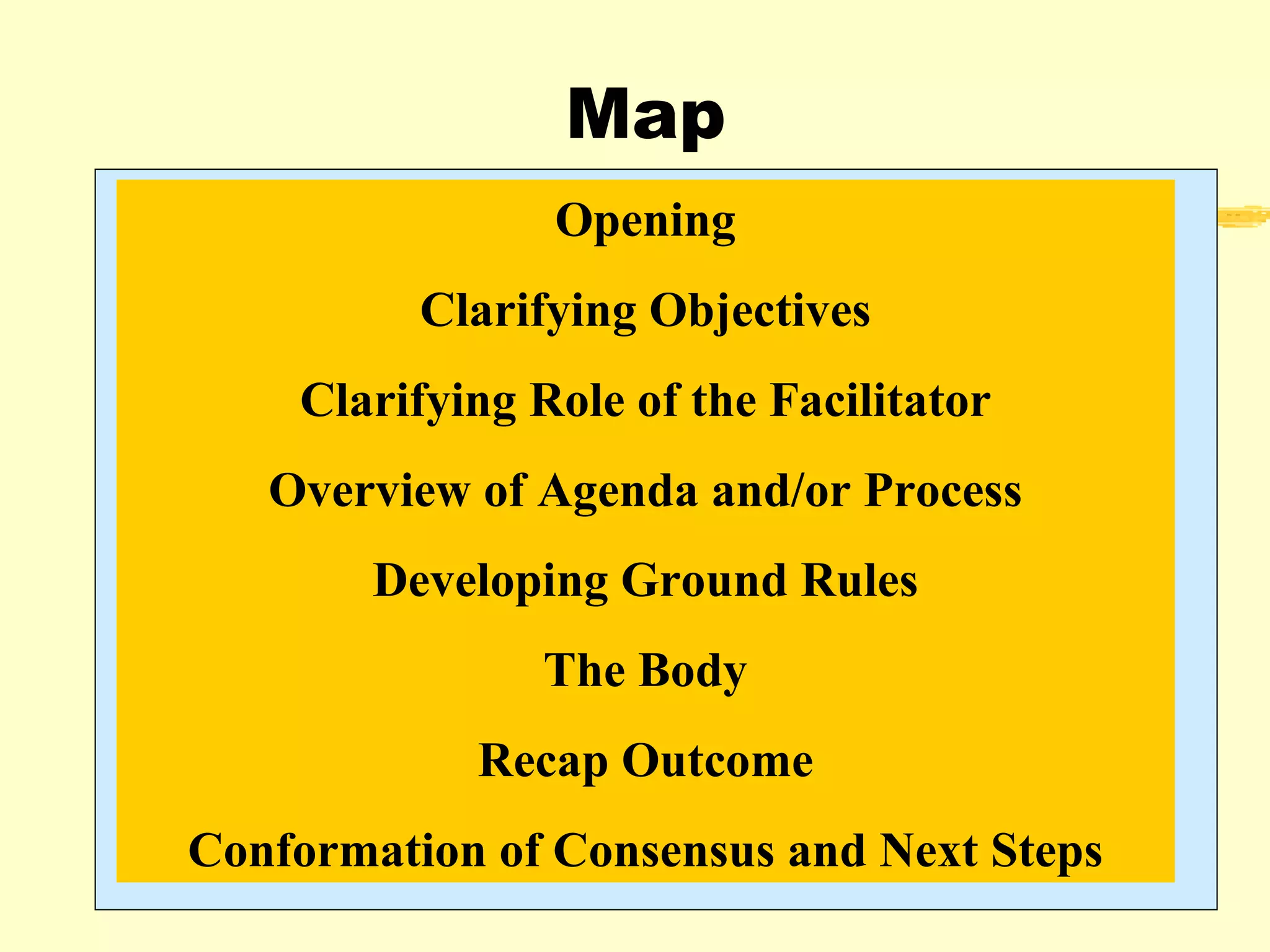 Map

Opening

Clarifying Objectives

Clarifying Role of the Facilitator

Overview of Agenda and/or Process

Developing Ground Rules

The Body

Recap Outcome

Conformation of Consensus and Next Steps